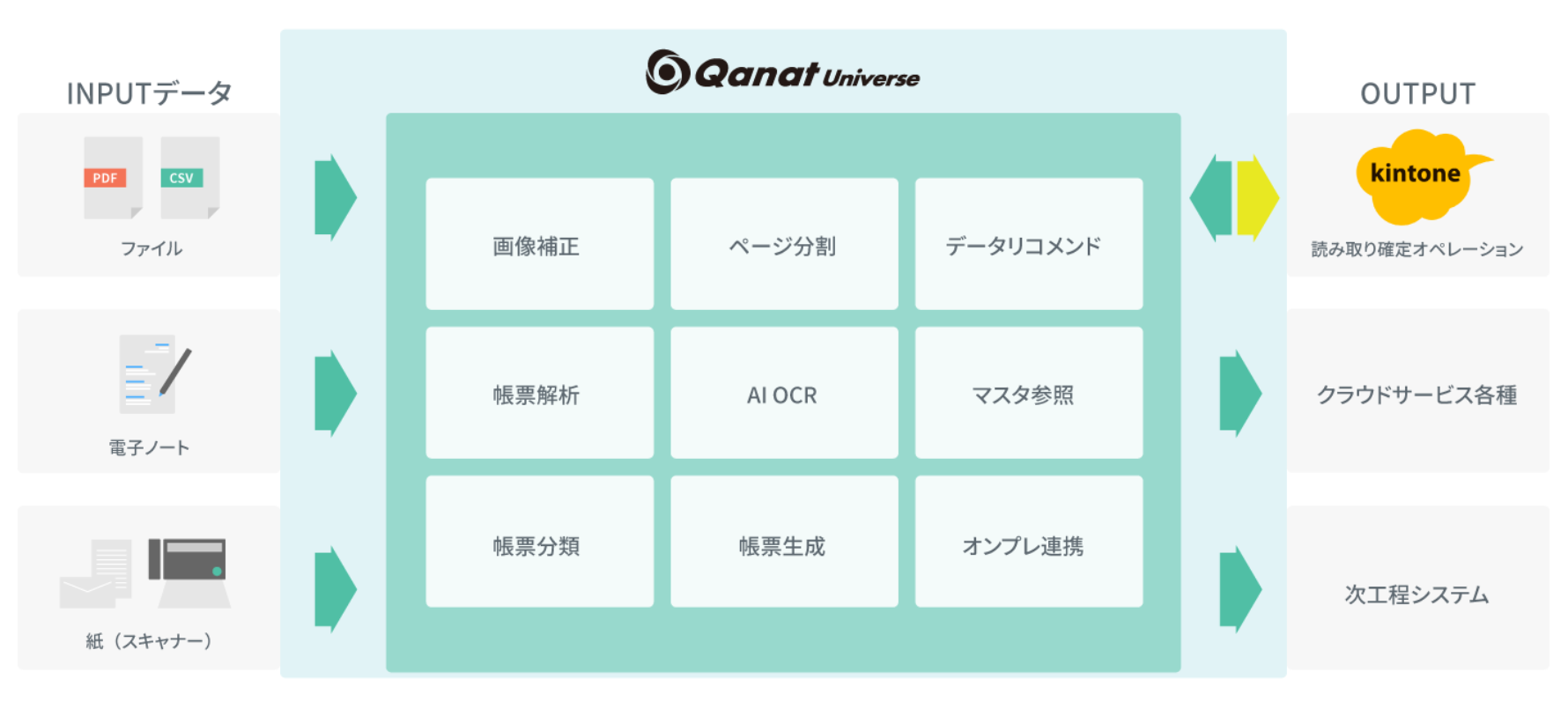 INPUTデータ

PDF CSV
ファイル

電子ノート

紙（スキャナー）

Qanat Universe

画像補正
ページ分割
データリコメンド
帳票解析
AI OCR
マスタ参照
帳票分類
帳票生成
オンプレ連携

OUTPUT

kintone
読み取り確定オペレーション

クラウドサービス各種

次工程システム